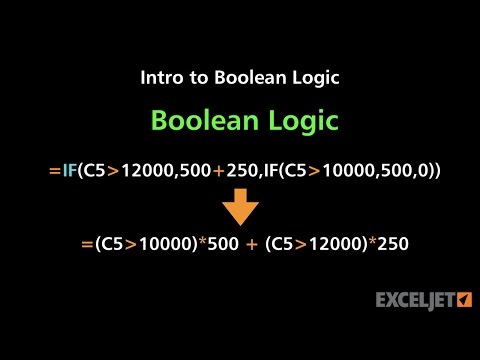 Intro to Boolean Logic

Boolean Logic

=IF(C5>12000,500+250,IF(C5>10000,500,0))

=(C5>10000)*500 + (C5>12000)*250

EXCELJET